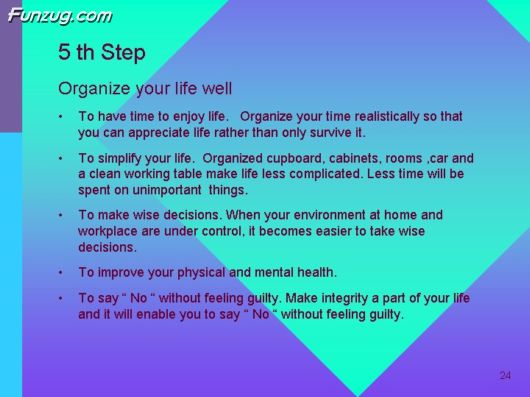 Funzug.com

5 th Step

Organize your life well

• To have time to enjoy life. Organize your time realistically so that you can appreciate life rather than only survive it.

• To simplify your life. Organized cupboard, cabinets, rooms ,car and a clean working table make life less complicated. Less time will be spent on unimportant things.

• To make wise decisions. When your environment at home and workplace are under control, it becomes easier to take wise decisions.

• To improve your physical and mental health.

• To say “ No “ without feeling guilty. Make integrity a part of your life and it will enable you to say “ No “ without feeling guilty.

24